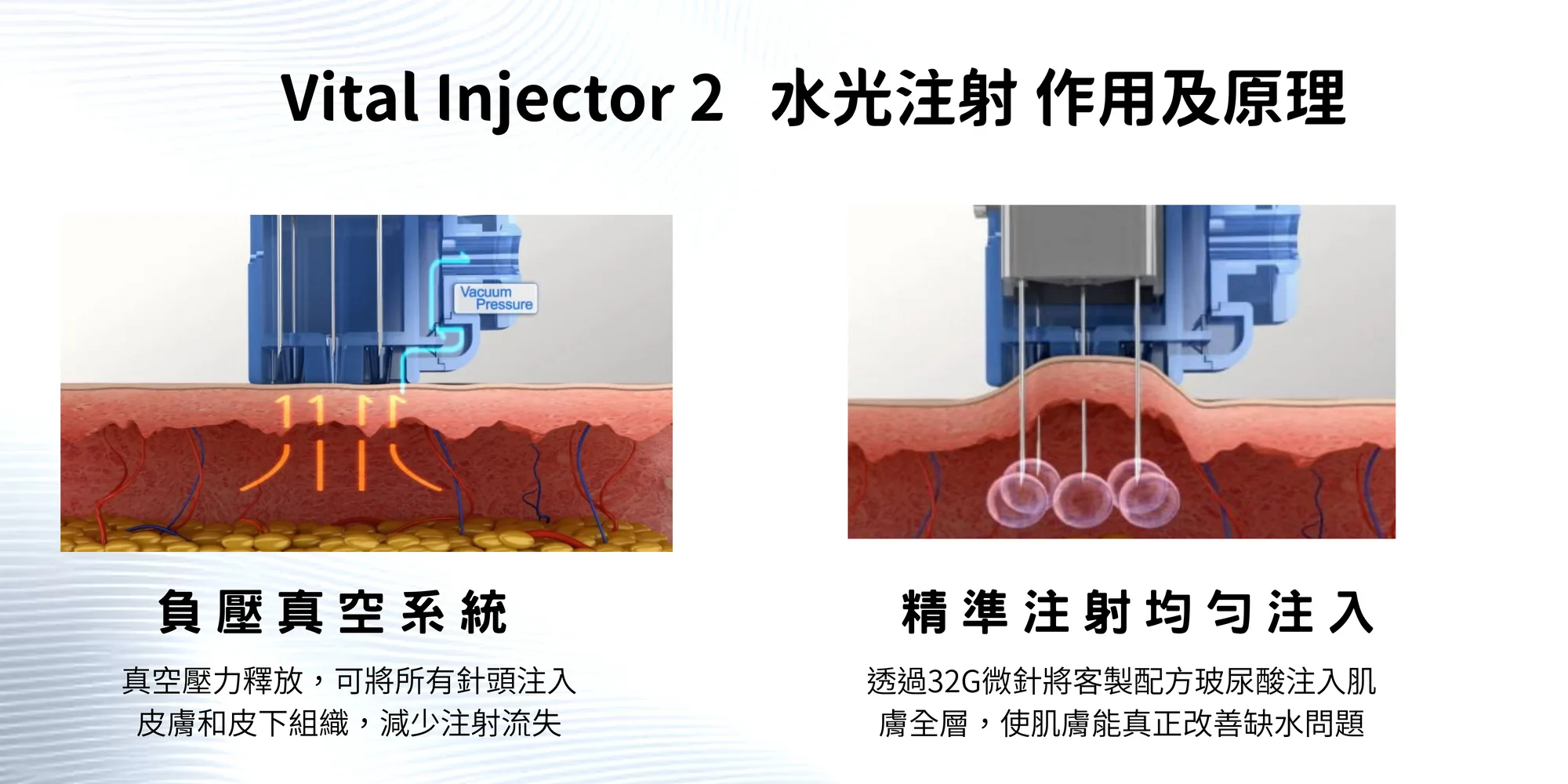 Vital Injector 2 水光注射 作用及原理

Vacuum Pressure

負壓真空系統

真空壓力釋放，可將所有針頭注入皮膚和皮下組織，減少注射流失

精準注射均勻注入

透過32G微針將客製配方玻尿酸注入肌膚全層，使肌膚能真正改善缺水問題